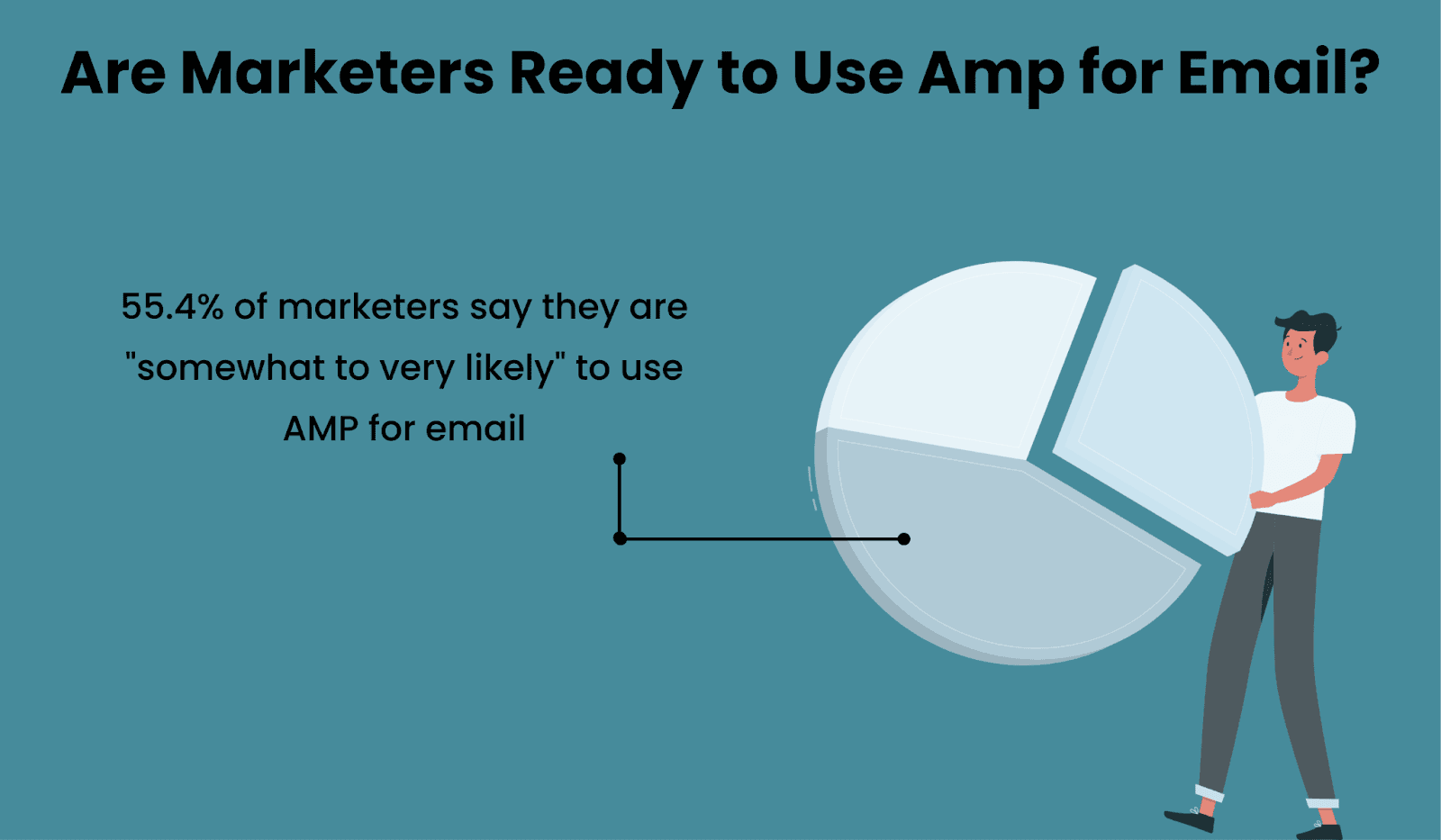 Are Marketers Ready to Use Amp for Email?

55.4% of marketers say they are "somewhat to very likely" to use AMP for email